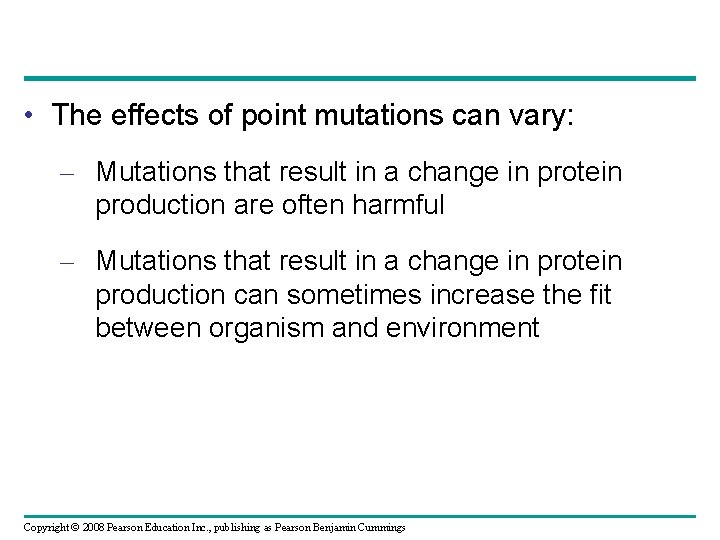 • The effects of point mutations can vary:

– Mutations that result in a change in protein production are often harmful

– Mutations that result in a change in protein production can sometimes increase the fit between organism and environment

Copyright © 2008 Pearson Education Inc., publishing as Pearson Benjamin Cummings